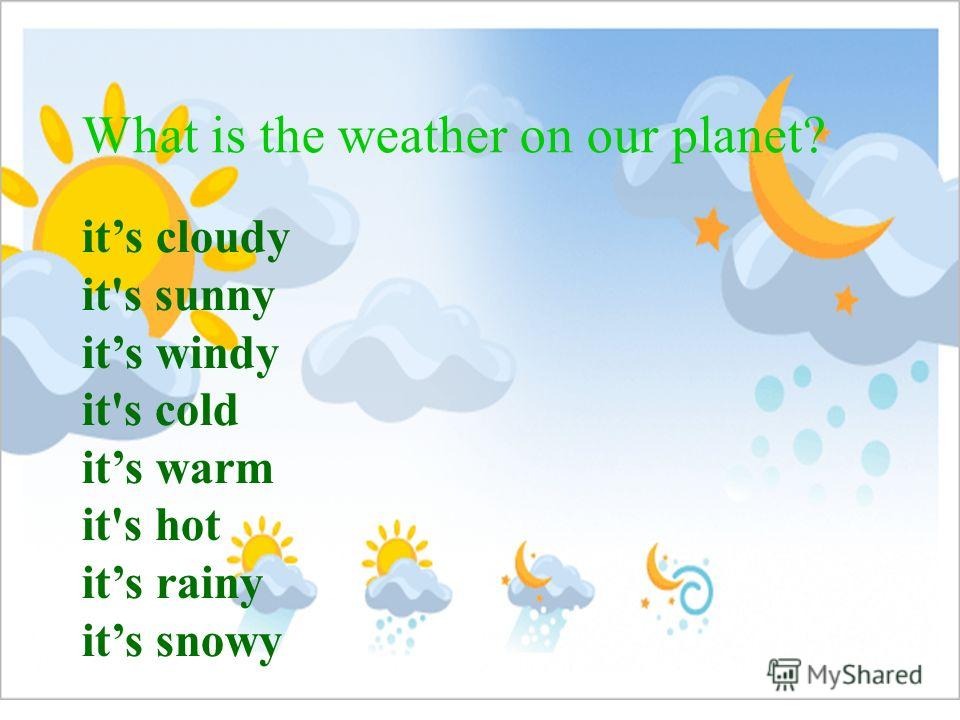 What is the weather on our planet?

it’s cloudy
it's sunny
it’s windy
it's cold
it’s warm
it's hot
it’s rainy
it’s snowy

MyShared